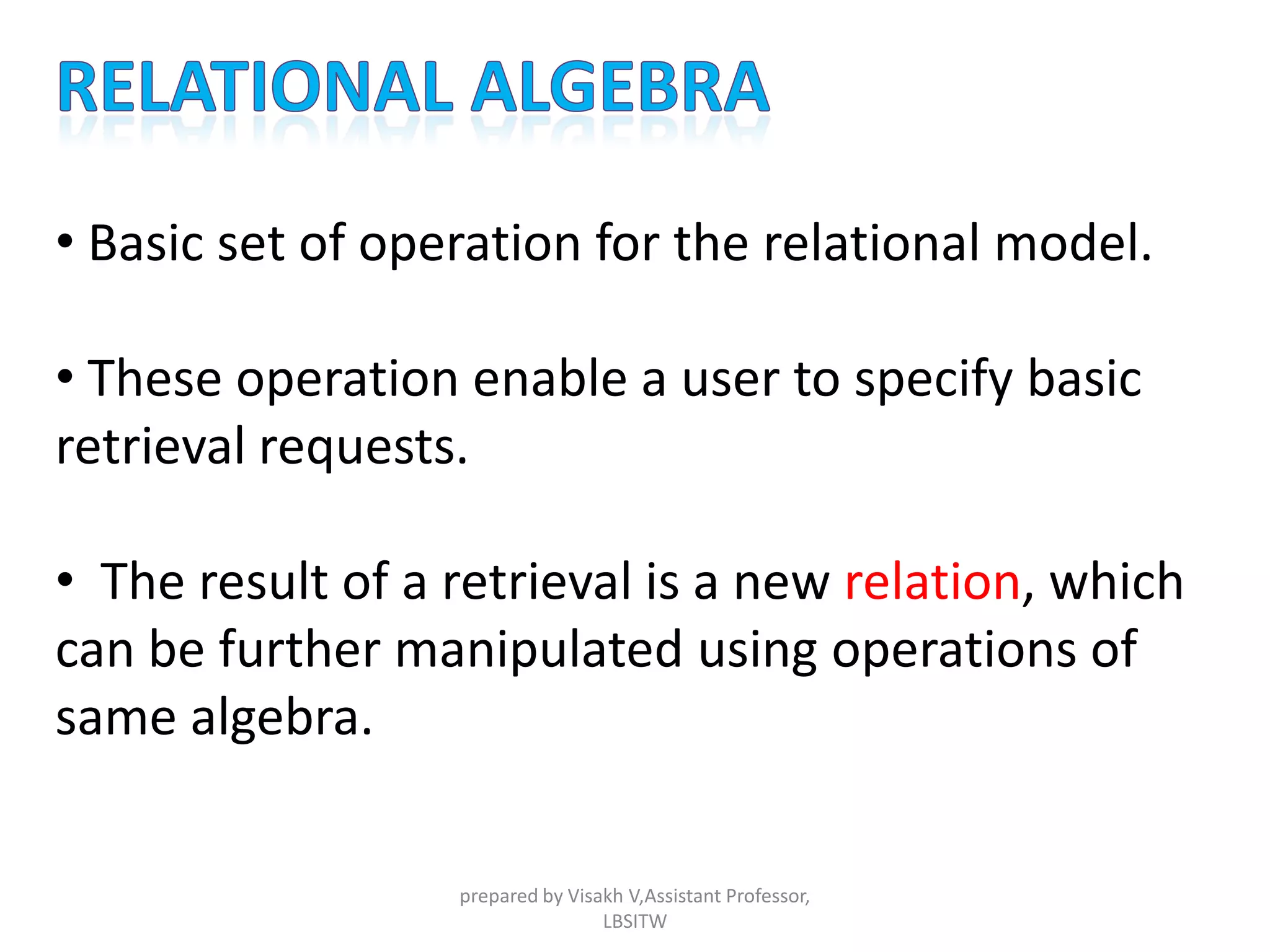 RELATIONAL ALGEBRA

• Basic set of operation for the relational model.

• These operation enable a user to specify basic retrieval requests.

• The result of a retrieval is a new relation, which can be further manipulated using operations of same algebra.

prepared by Visakh V,Assistant Professor, LBSITW